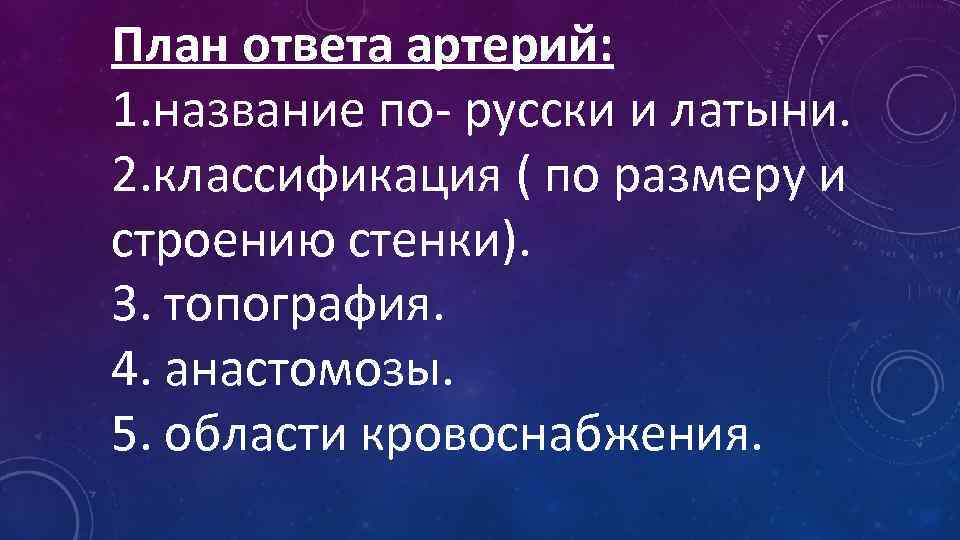 План ответа артерий:
1.название по- русски и латыни.
2.классификация ( по размеру и строению стенки).
3. топография.
4. анастомозы.
5. области кровоснабжения.